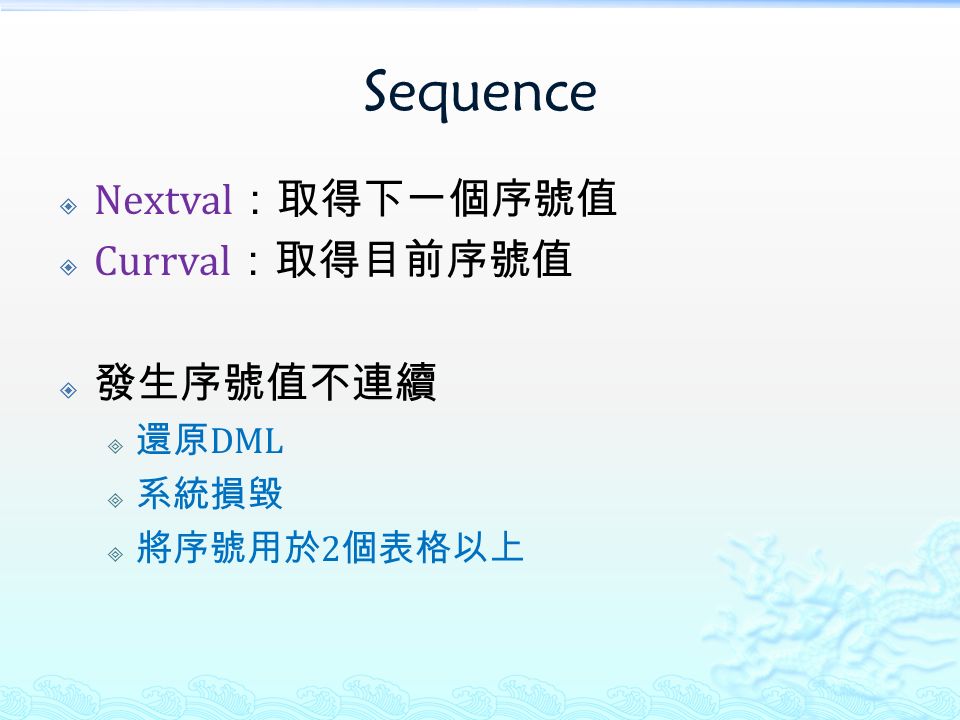 Sequence

Nextval：取得下一個序號值

Currval：取得目前序號值

發生序號值不連續

還原DML

系統損毀

將序號用於2個表格以上